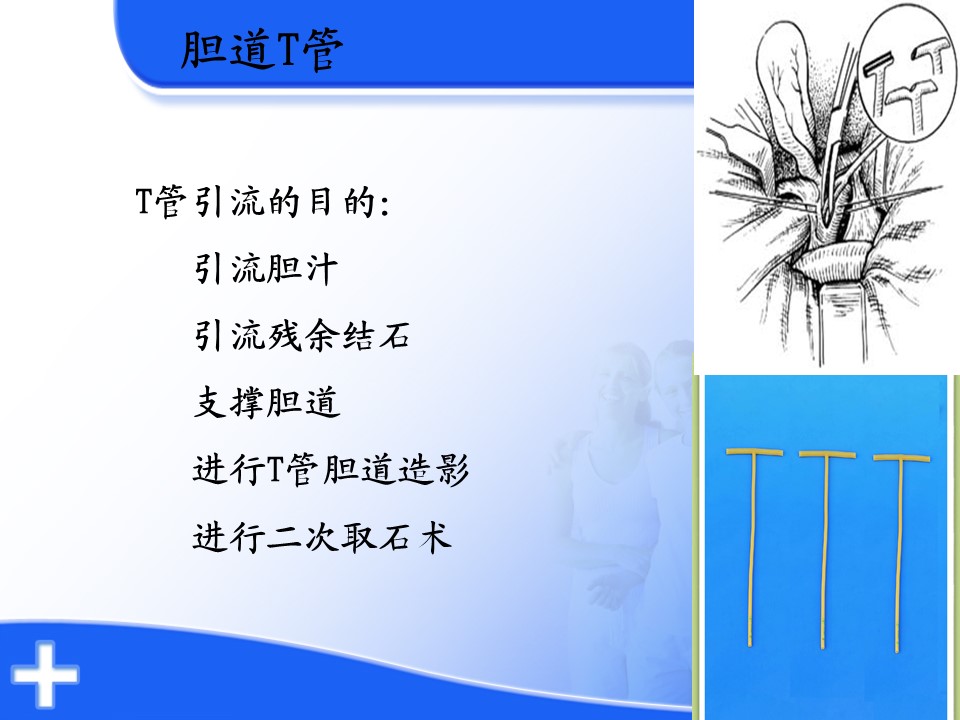 胆道T管

T管引流的目的:

引流胆汁

引流残余结石

支撑胆道

进行T管胆道造影

进行二次取石术